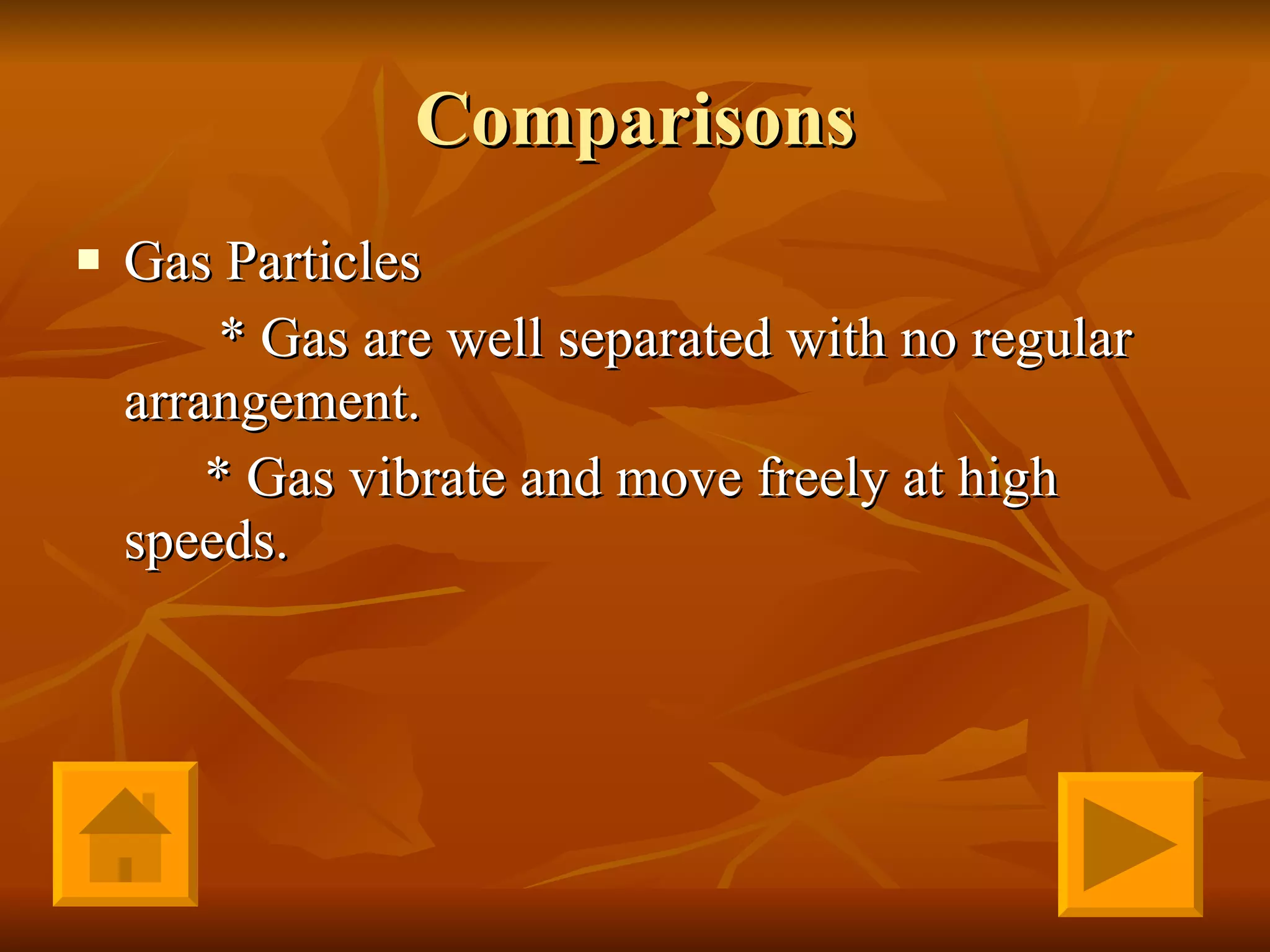 Comparisons

▪ Gas Particles

* Gas are well separated with no regular arrangement.

* Gas vibrate and move freely at high speeds.